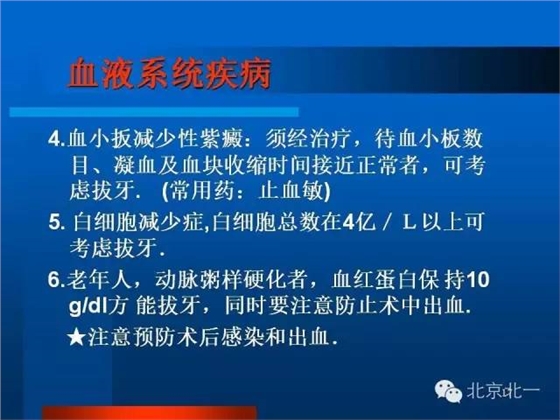 血液系统疾病

4.血小扳减少性紫癜：须经治疗，待血小板数目、凝血及血块收缩时间接近正常者，可考虑拔牙. (常用药：止血敏)

5. 白细胞减少症,白细胞总数在4亿 / L 以上可考虑拔牙.

6.老年人，动脉粥样硬化者，血红蛋白保 持10 g/dl方 能拔牙，同时要注意防止术中出血.

★注意预防术后感染和出血.

北京北一